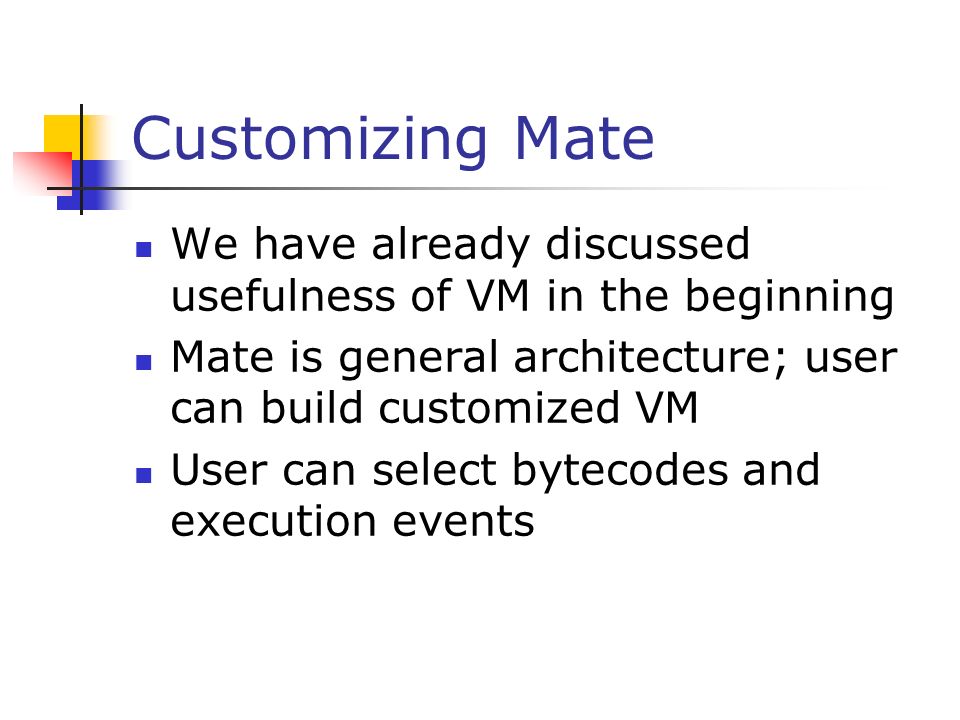 Customizing Mate

- We have already discussed usefulness of VM in the beginning
- Mate is general architecture; user can build customized VM
- User can select bytecodes and execution events